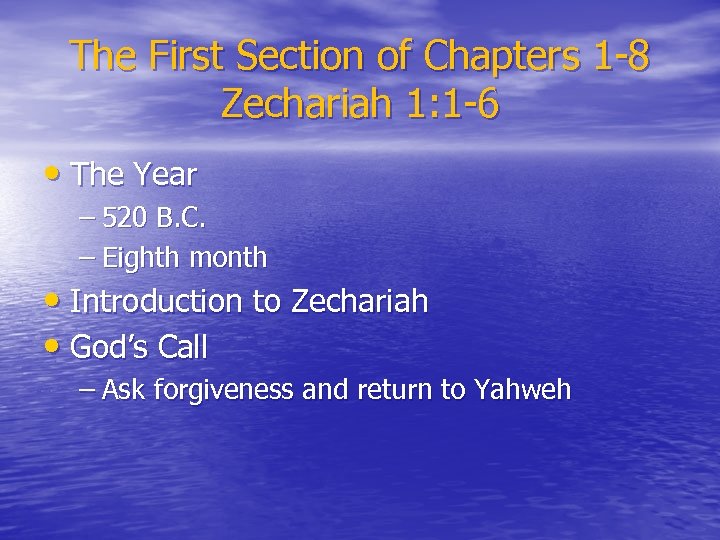 The First Section of Chapters 1-8
Zechariah 1:1-6

• The Year
– 520 B.C.
– Eighth month
• Introduction to Zechariah
• God's Call
– Ask forgiveness and return to Yahweh